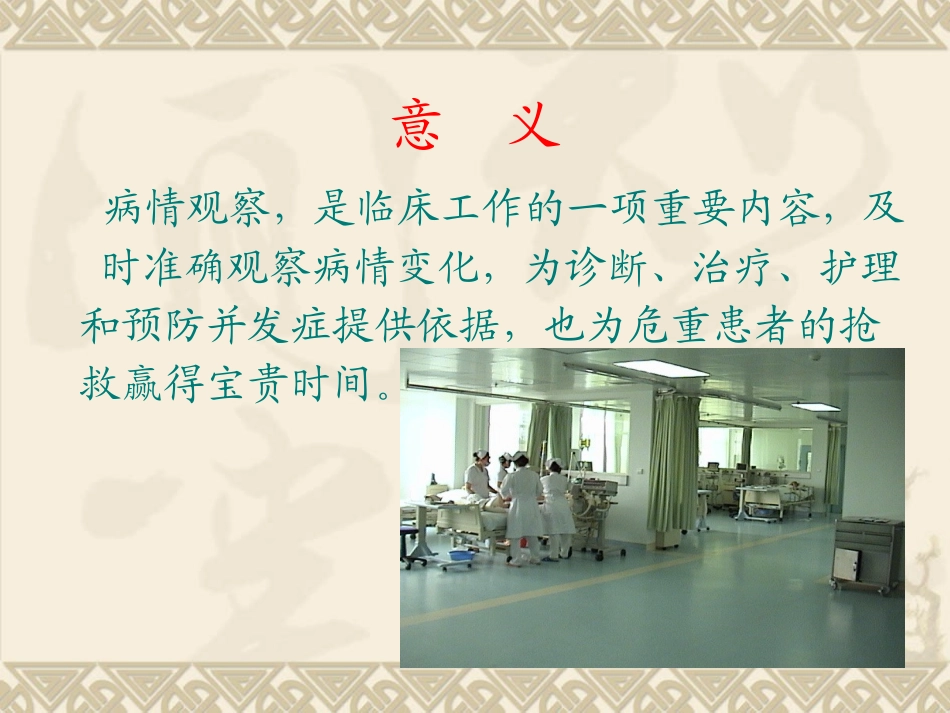 意　义

病情观察，是临床工作的一项重要内容，及时准确观察病情变化，为诊断、治疗、护理和预防并发症提供依据，也为危重患者的抢救赢得宝贵时间。